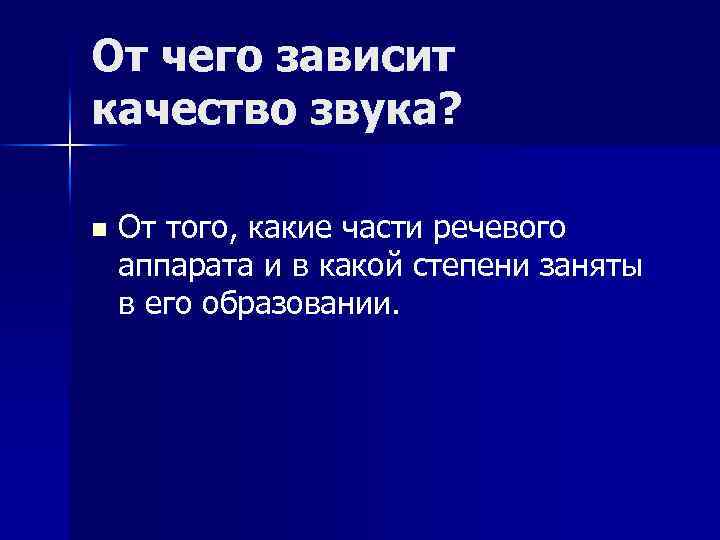 От чего зависит качество звука?

От того, какие части речевого аппарата и в какой степени заняты в его образовании.